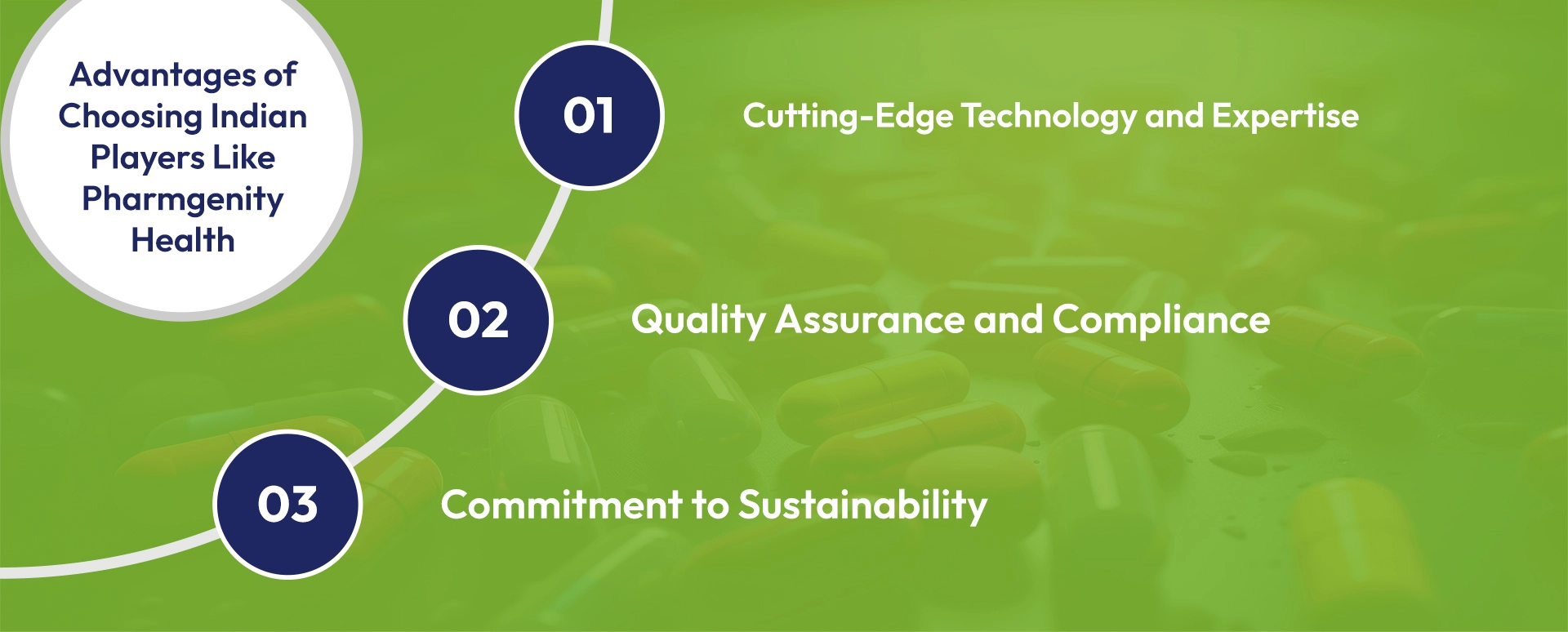 Advantages of Choosing Indian Players Like Pharmgenity Health

01

Cutting-Edge Technology and Expertise

02

Quality Assurance and Compliance

03

Commitment to Sustainability